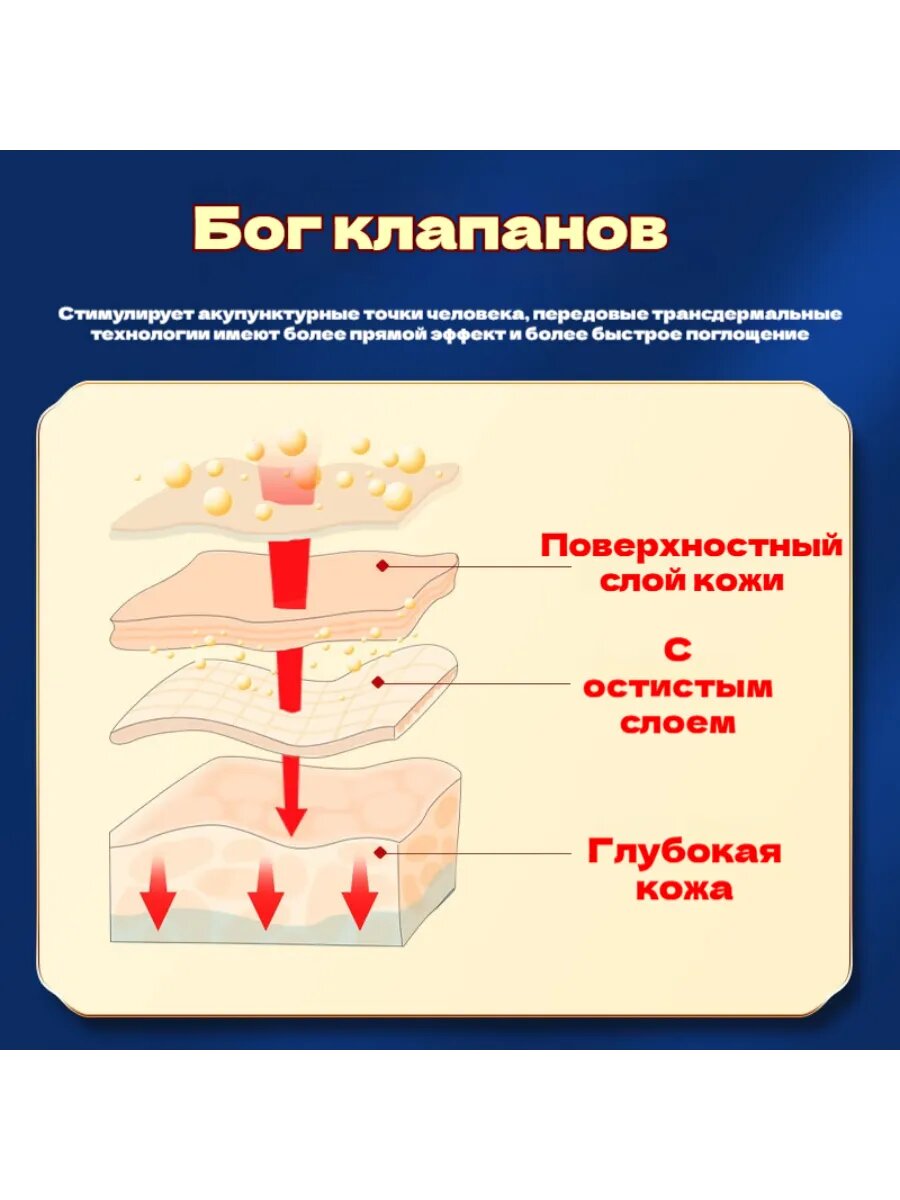 Бог клапанов

Стимулирует акупунктурные точки человека, передовые трансдермальные технологии имеют более прямой эффект и более быстрое поглощение

Поверхностный слой кожи

С остистым слоем

Глубокая кожа